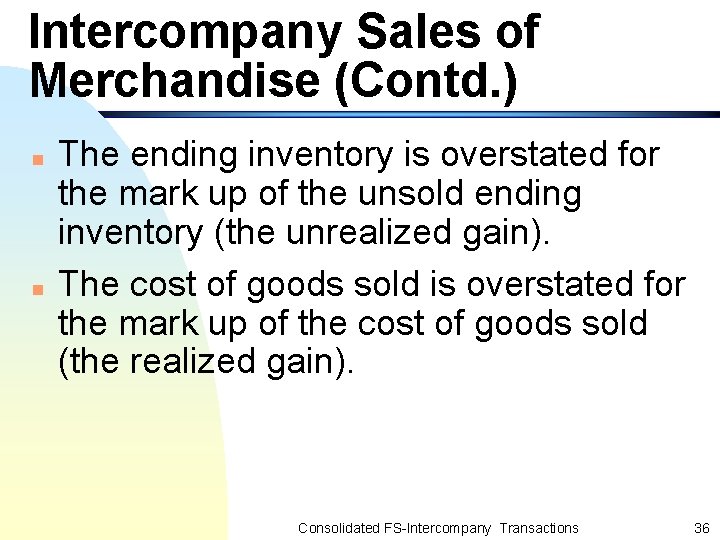 Intercompany Sales of Merchandise (Contd.)

The ending inventory is overstated for the mark up of the unsold ending inventory (the unrealized gain).

The cost of goods sold is overstated for the mark up of the cost of goods sold (the realized gain).

Consolidated FS-Intercompany Transactions

36